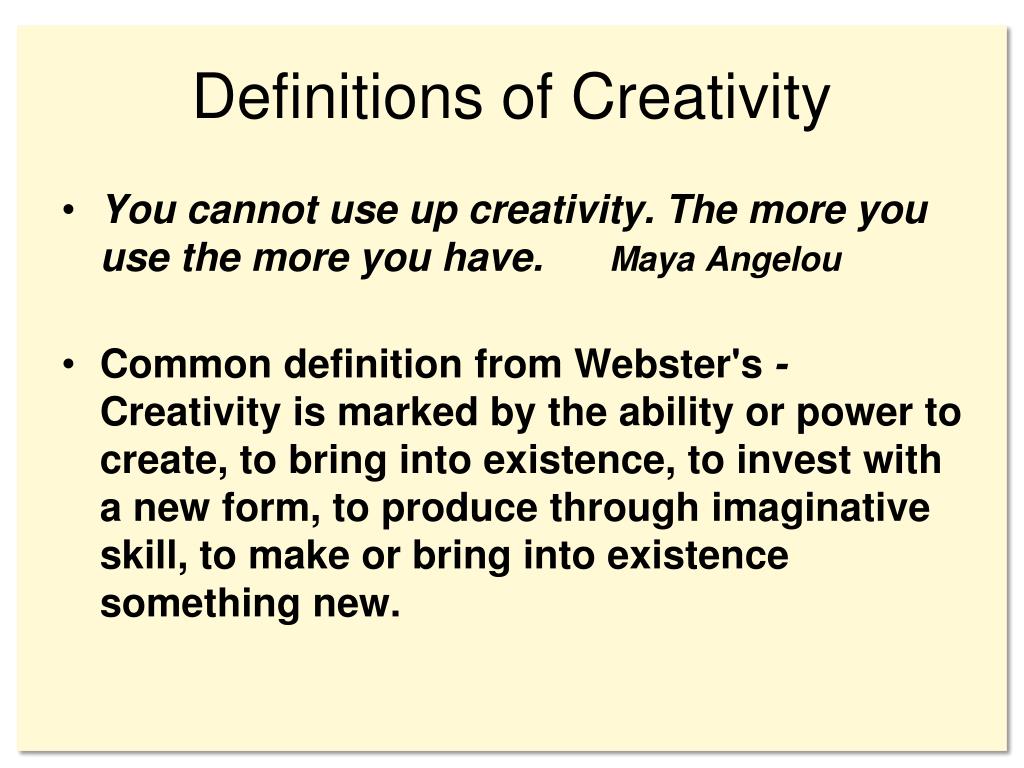 Definitions of Creativity

• You cannot use up creativity. The more you use the more you have. Maya Angelou

• Common definition from Webster's - Creativity is marked by the ability or power to create, to bring into existence, to invest with a new form, to produce through imaginative skill, to make or bring into existence something new.